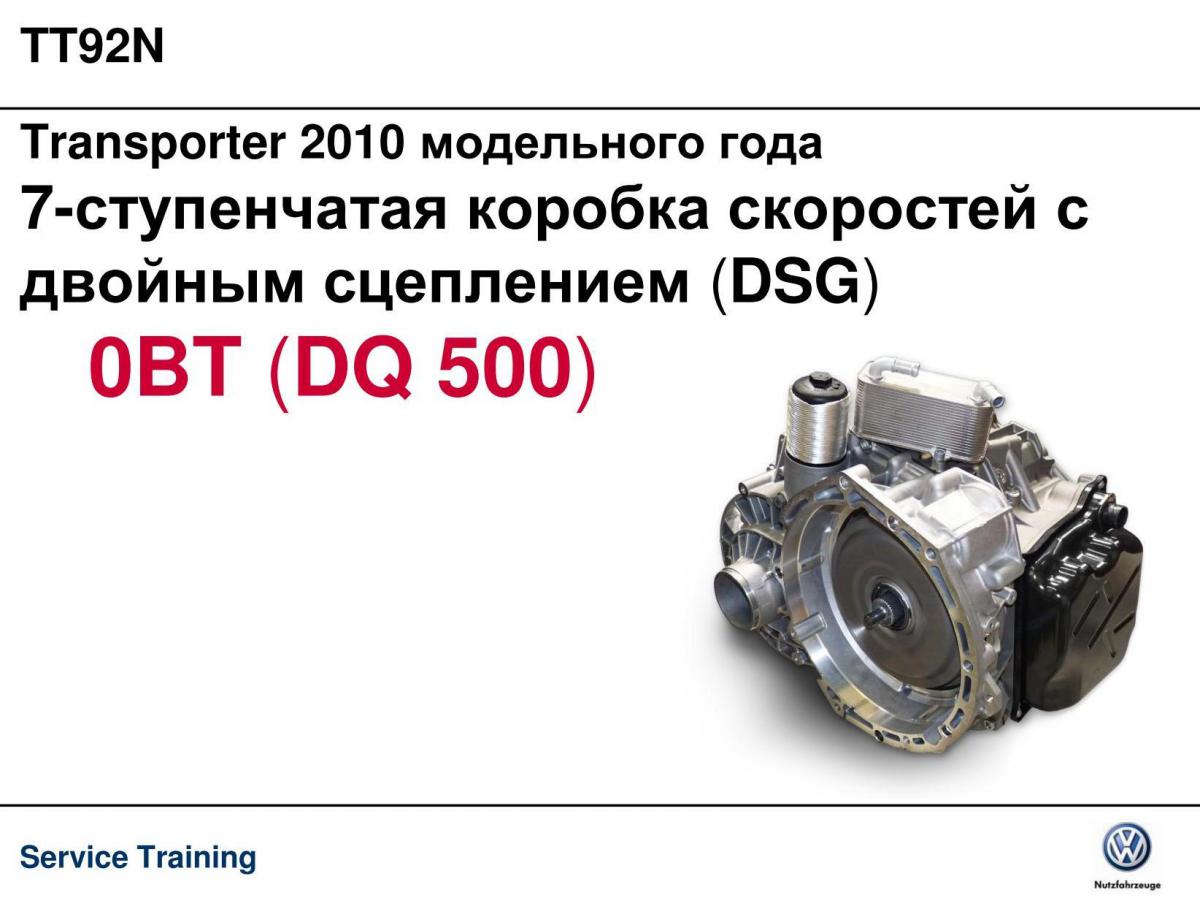 TT92N

Transporter 2010 модельного года
7-ступенчатая коробка скоростей с двойным сцеплением (DSG)
0BT (DQ 500)

Service Training

Nutzfahrzeuge